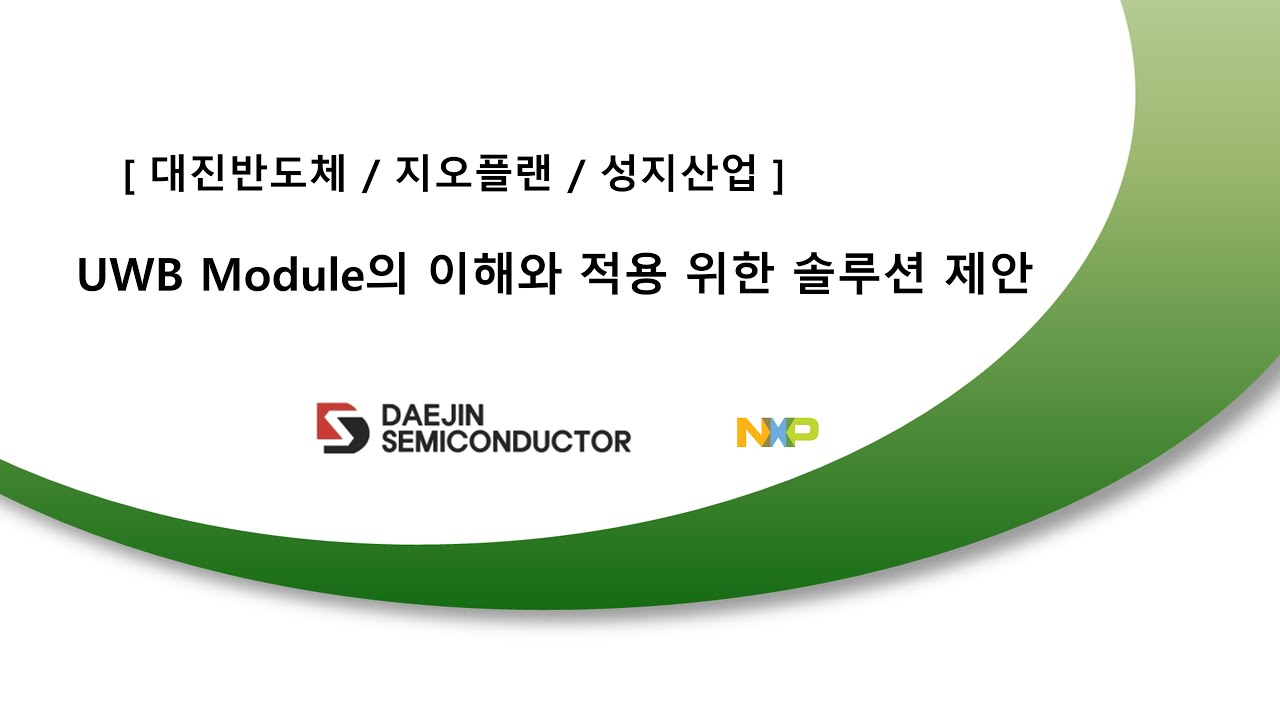 [ 대진반도체 / 지오플랜 / 성지산업 ]

UWB Module의 이해와 적용 위한 솔루션 제안

DAEJIN SEMICONDUCTOR

NXP